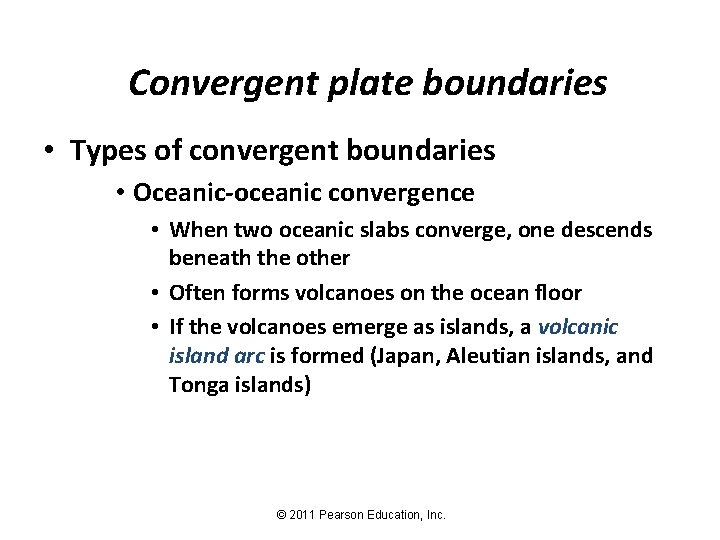 Convergent plate boundaries

• Types of convergent boundaries

• Oceanic-oceanic convergence

• When two oceanic slabs converge, one descends beneath the other

• Often forms volcanoes on the ocean floor

• If the volcanoes emerge as islands, a volcanic island arc is formed (Japan, Aleutian islands, and Tonga islands)

© 2011 Pearson Education, Inc.